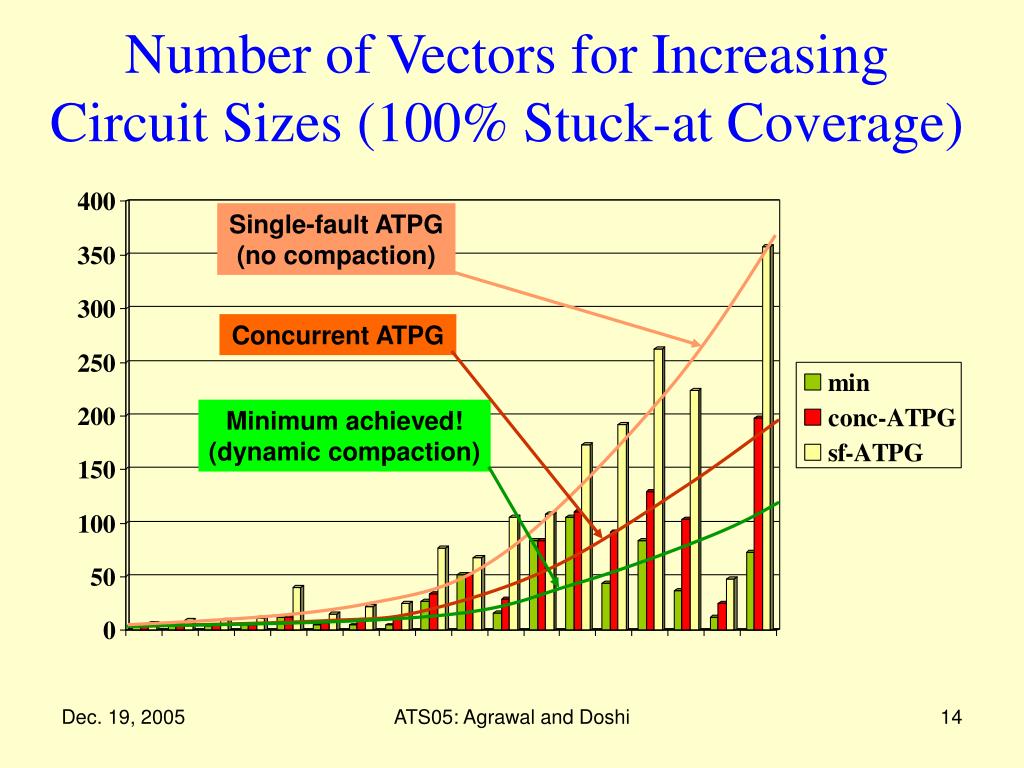 Number of Vectors for Increasing Circuit Sizes (100% Stuck-at Coverage)

400
350
300
250
200
150
100
50
0

Single-fault ATPG (no compaction)

Concurrent ATPG

Minimum achieved! (dynamic compaction)

min
conc-ATPG
sf-ATPG

Dec. 19, 2005

ATS05: Agrawal and Doshi

14